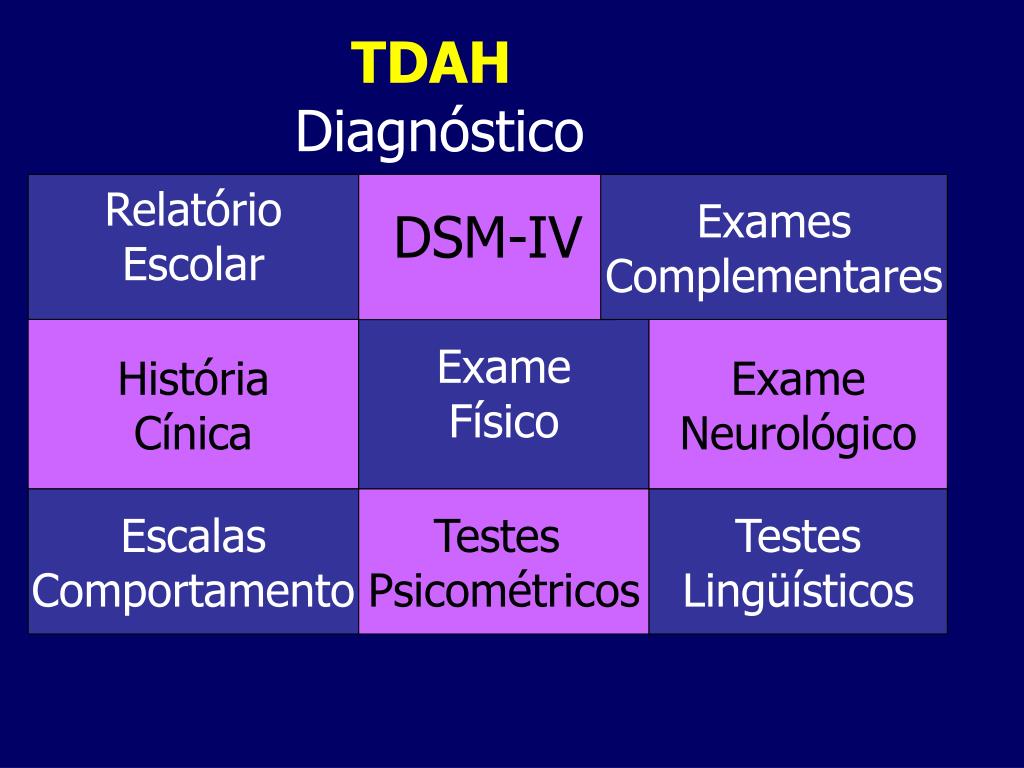 TDAH
Diagnóstico

| Relatório Escolar | DSM-IV | Exames Complementares |
|---|---|---|
| História Cínica | Exame Físico | Exame Neurológico |
| Escalas Comportamento | Testes Psicométricos | Testes Lingüísticos |